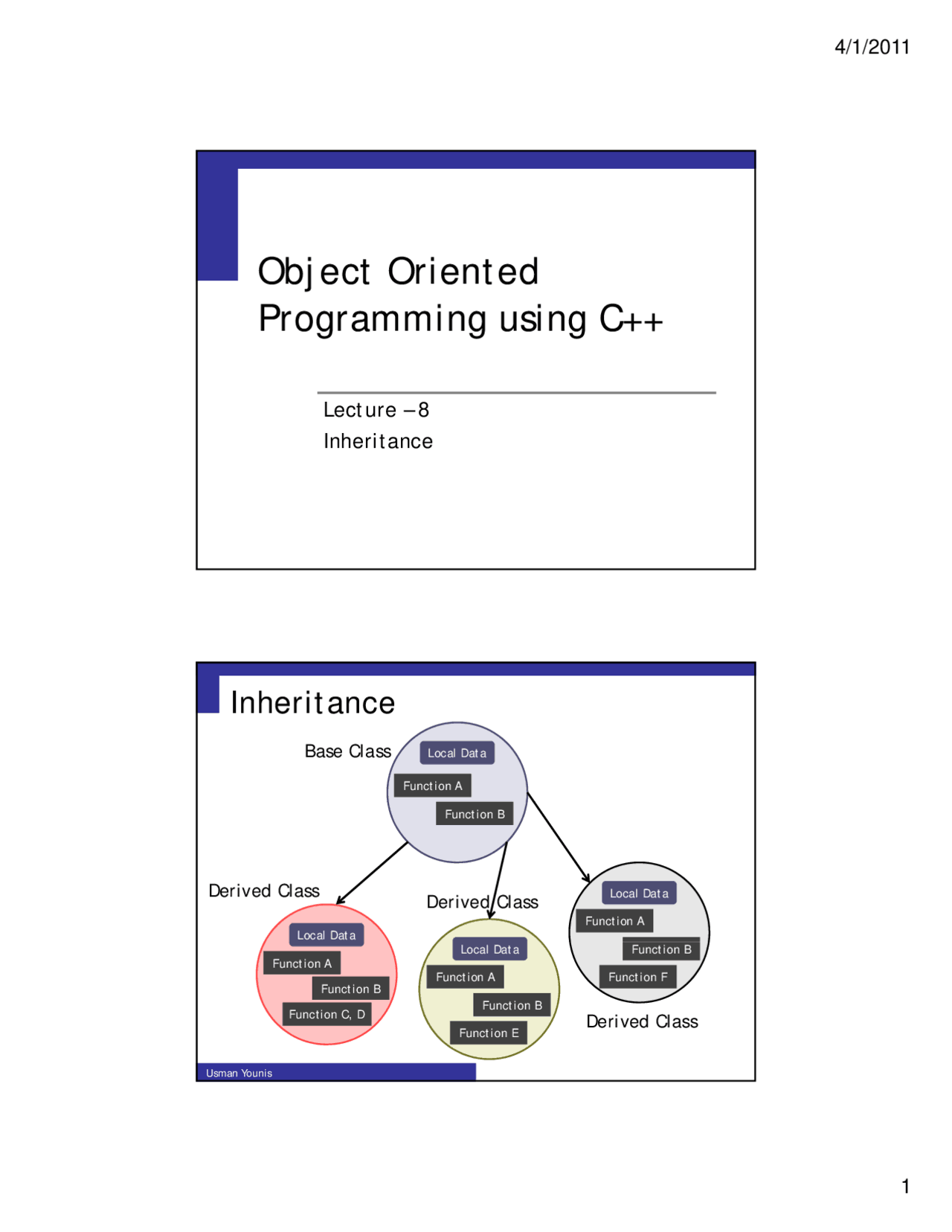 4/1/2011

Object Oriented Programming using C++

Lecture – 8
Inheritance

Inheritance

Base Class

Local Data
Function A
Function B

Derived Class

Local Data
Function A
Function B
Function C, D

Derived Class

Local Data
Function A
Function B
Function E

Local Data
Function A
Function B
Function F

Derived Class

Usman Younis

1